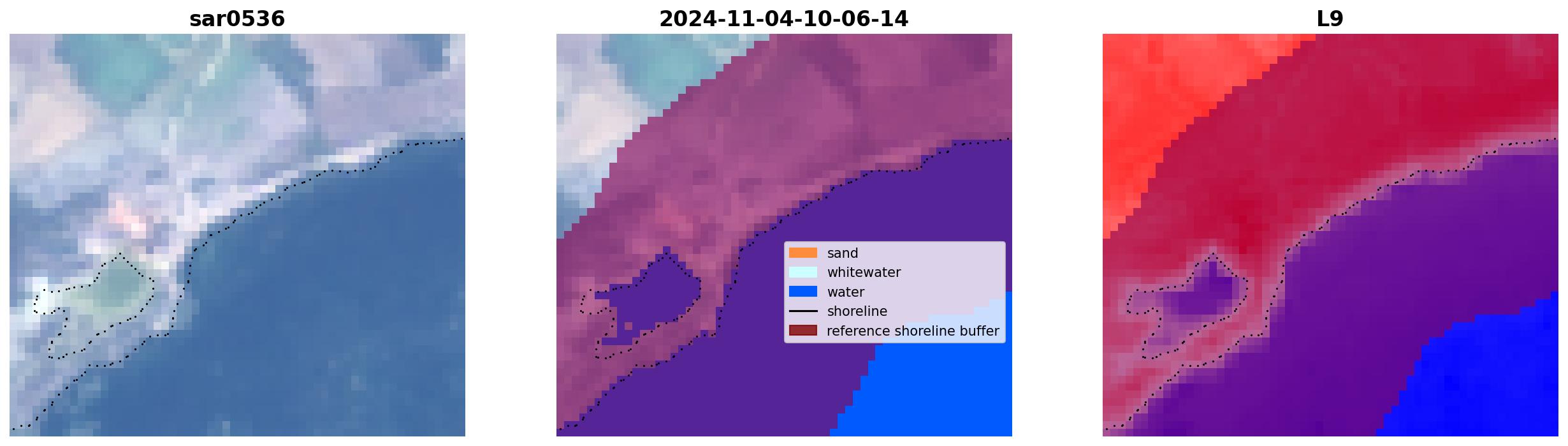 sar0536

2024-11-04-10-06-14

sand
whitewater
water
shoreline
reference shoreline buffer

L9